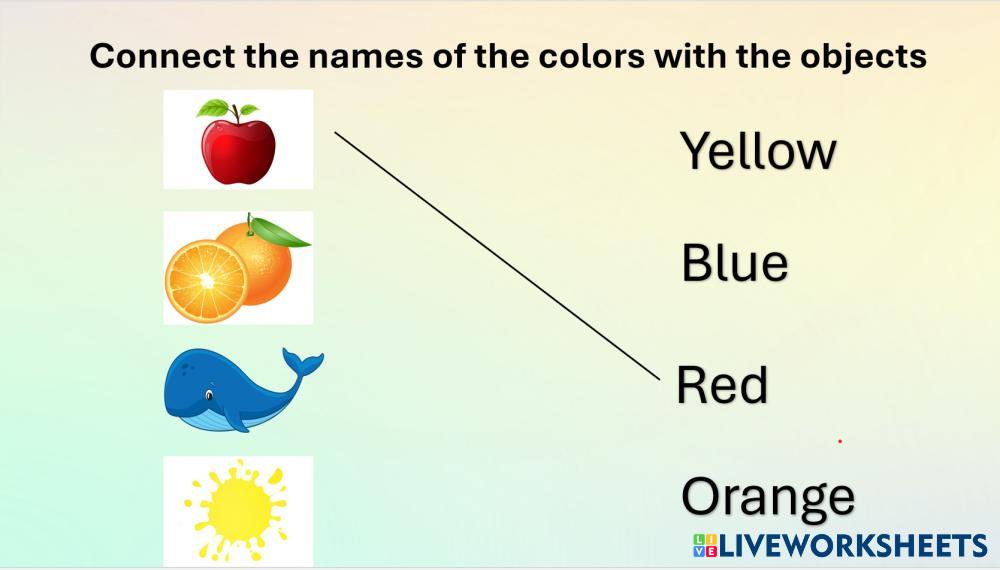 Connect the names of the colors with the objects

Yellow

Blue

Red

Orange

LIVEWORKSHEETS